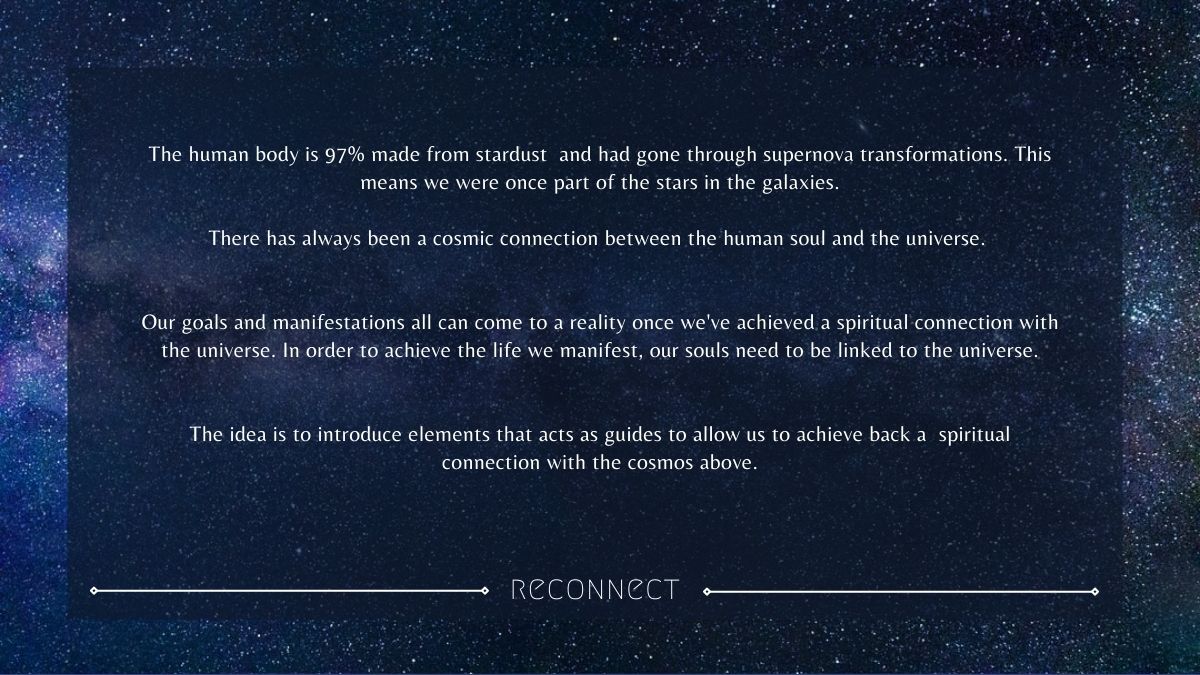 The human body is 97% made from stardust and had gone through supernova transformations. This means we were once part of the stars in the galaxies.

There has always been a cosmic connection between the human soul and the universe.

Our goals and manifestations all can come to a reality once we've achieved a spiritual connection with the universe. In order to achieve the life we manifest, our souls need to be linked to the universe.

The idea is to introduce elements that acts as guides to allow us to achieve back a spiritual connection with the cosmos above.

RECONNECT